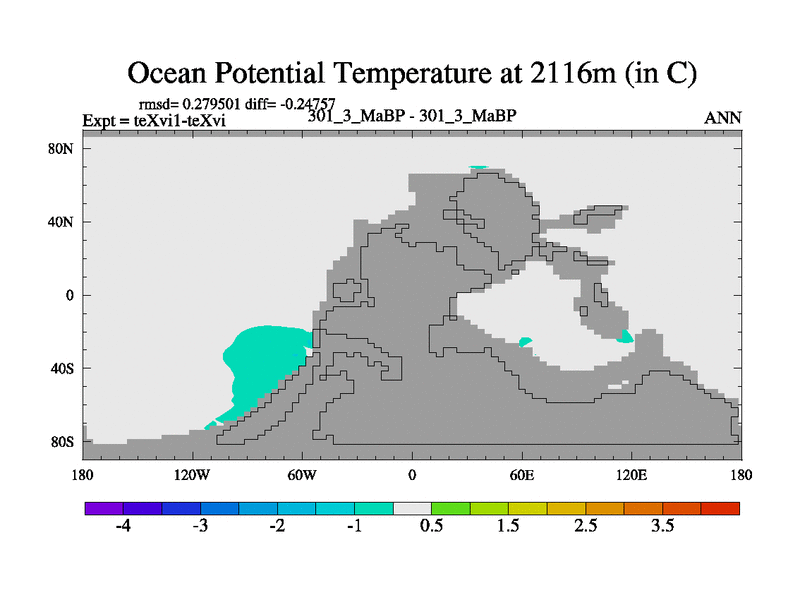 Ocean Potential Temperature at 2116m (in C)

rmsd= 0.279501 diff= -0.24757
Expt = teXvi1-teXvi
301_3_MaBP - 301_3_MaBP
ANN

80N
40N
0
40S
80S

180
120W
60W
0
60E
120E
180

-4
-3
-2
-1
0.5
1.5
2.5
3.5